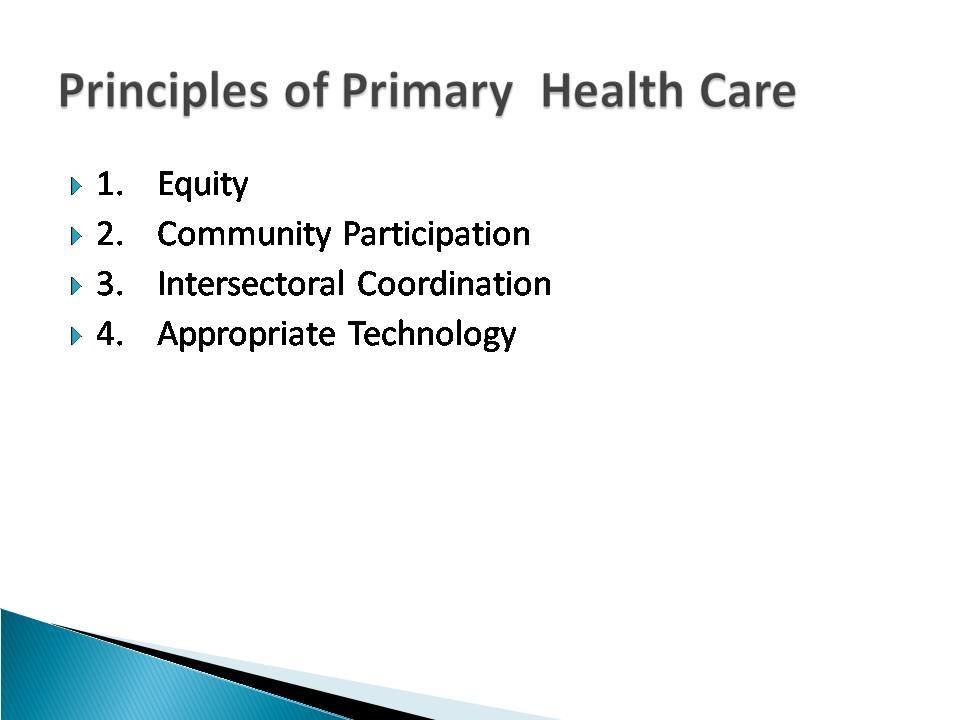 Principles of Primary Health Care

1. Equity
2. Community Participation
3. Intersectoral Coordination
4. Appropriate Technology